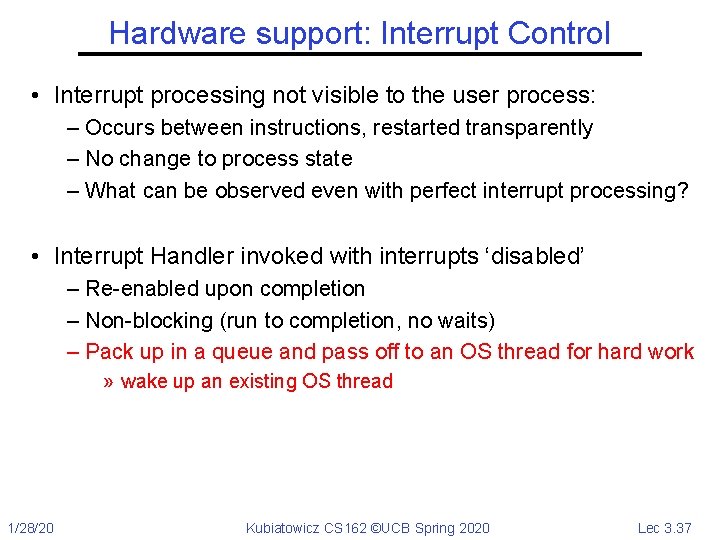 Hardware support: Interrupt Control

• Interrupt processing not visible to the user process:
– Occurs between instructions, restarted transparently
– No change to process state
– What can be observed even with perfect interrupt processing?

• Interrupt Handler invoked with interrupts 'disabled'
– Re-enabled upon completion
– Non-blocking (run to completion, no waits)
– Pack up in a queue and pass off to an OS thread for hard work
» wake up an existing OS thread

1/28/20 Kubiatowicz CS162 ©UCB Spring 2020 Lec 3.37